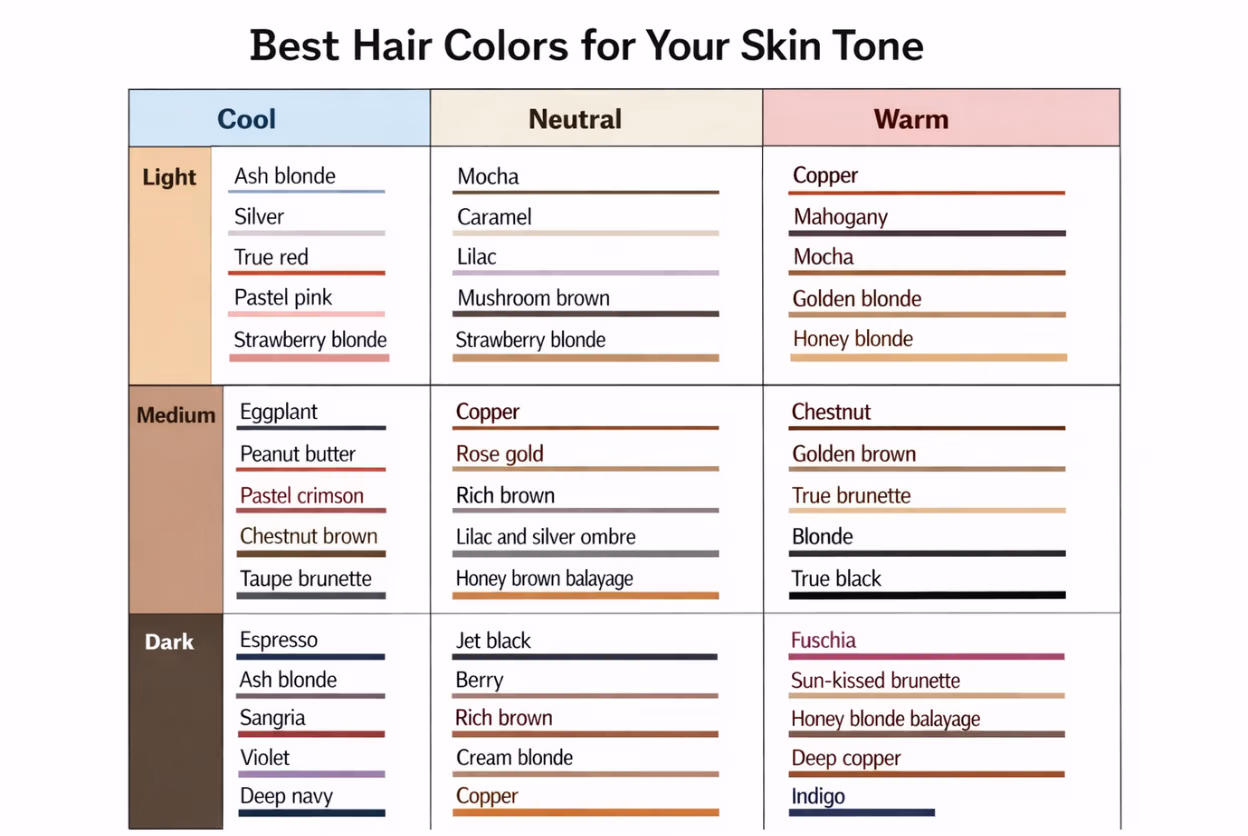 Best Hair Colors for Your Skin Tone

| | Cool | Neutral | Warm |
|---|---|---|---|
| Light | Ash blonde<br>Silver<br>True red<br>Pastel pink<br>Strawberry blonde | Mocha<br>Caramel<br>Lilac<br>Mushroom brown<br>Strawberry blonde | Copper<br>Mahogany<br>Mocha<br>Golden blonde<br>Honey blonde |
| Medium | Eggplant<br>Peanut butter<br>Pastel crimson<br>Chestnut brown<br>Taupe brunette | Copper<br>Rose gold<br>Rich brown<br>Lilac and silver ombre<br>Honey brown balayage | Chestnut<br>Golden brown<br>True brunette<br>Blonde<br>True black |
| Dark | Espresso<br>Ash blonde<br>Sangria<br>Violet<br>Deep navy | Jet black<br>Berry<br>Rich brown<br>Cream blonde<br>Copper | Fuschia<br>Sun-kissed brunette<br>Honey blonde balayage<br>Deep copper<br>Indigo |